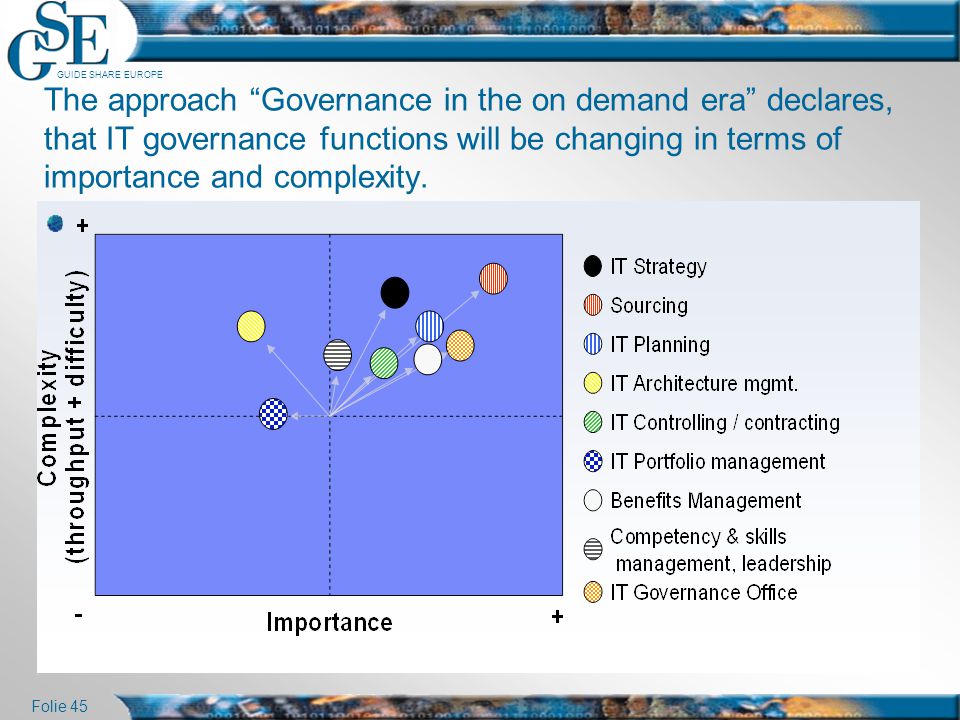 GSE
GUIDE SHARE EUROPE

The approach “Governance in the on demand era” declares, that IT governance functions will be changing in terms of importance and complexity.

+

Complexity
(throughput + difficulty)

-

Importance

+

IT Strategy
Sourcing
IT Planning
IT Architecture mgmt.
IT Controlling / contracting
IT Portfolio management
Benefits Management
Competency & skills management, leadership
IT Governance Office

Folie 45